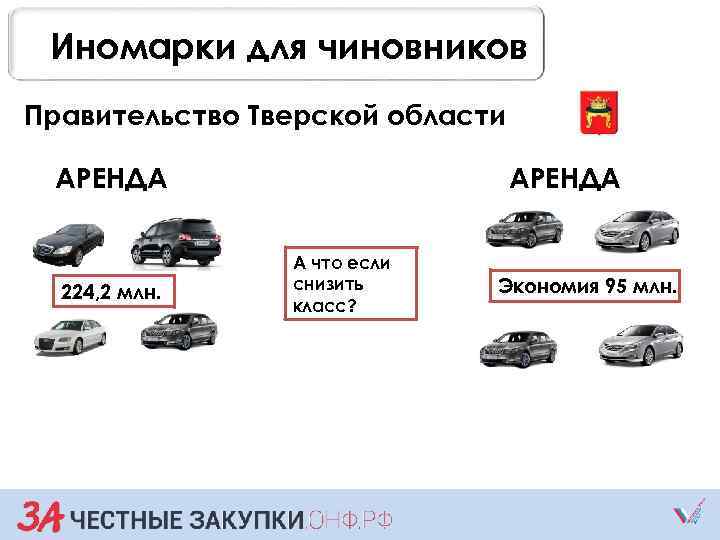 Иномарки для чиновников

Правительство Тверской области

АРЕНДА

224,2 млн.

А что если снизить класс?

АРЕНДА

Экономия 95 млн.

ЗА ЧЕСТНЫЕ ЗАКУПКИ.ОНФ.РФ